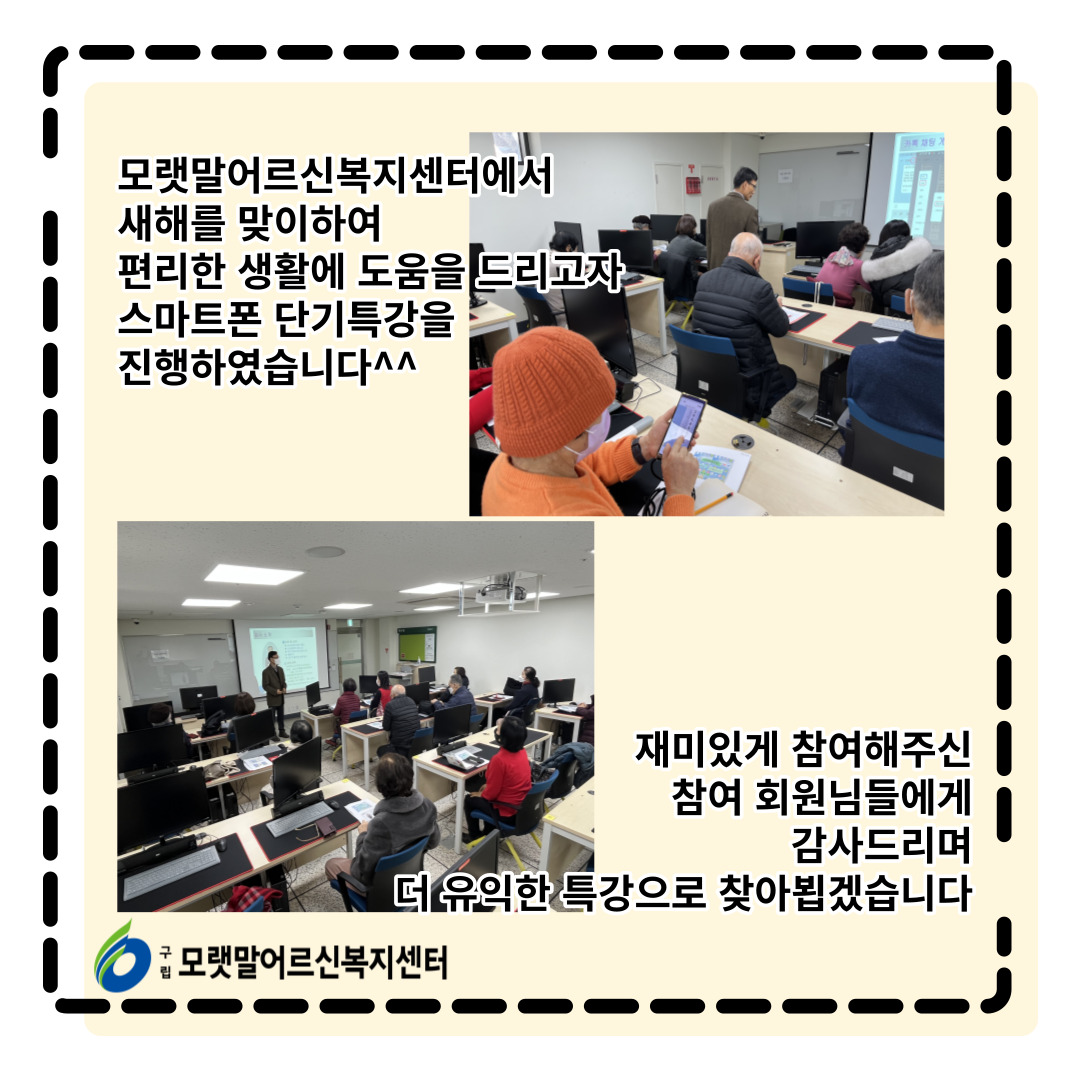 모랫말어르신복지센터에서
새해를 맞이하여
편리한 생활에 도움을 드리고자
스마트폰 단기특강을
진행하였습니다^^

재미있게 참여해주신
참여 회원님들에게
감사드리며
더 유익한 특강으로 찾아뵙겠습니다

구립 모랫말어르신복지센터